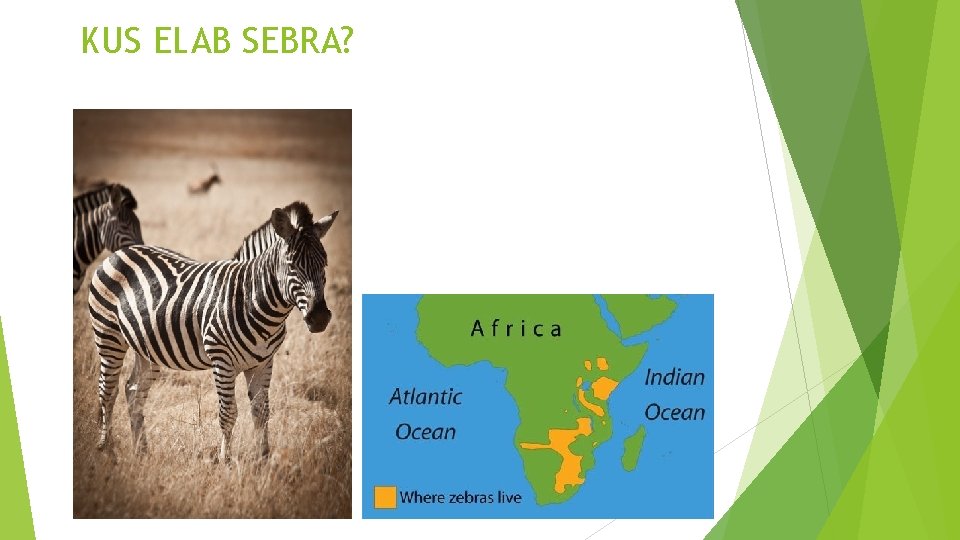 KUS ELAB SEBRA?

Africa

Atlantic Ocean

Indian Ocean

Where zebras live